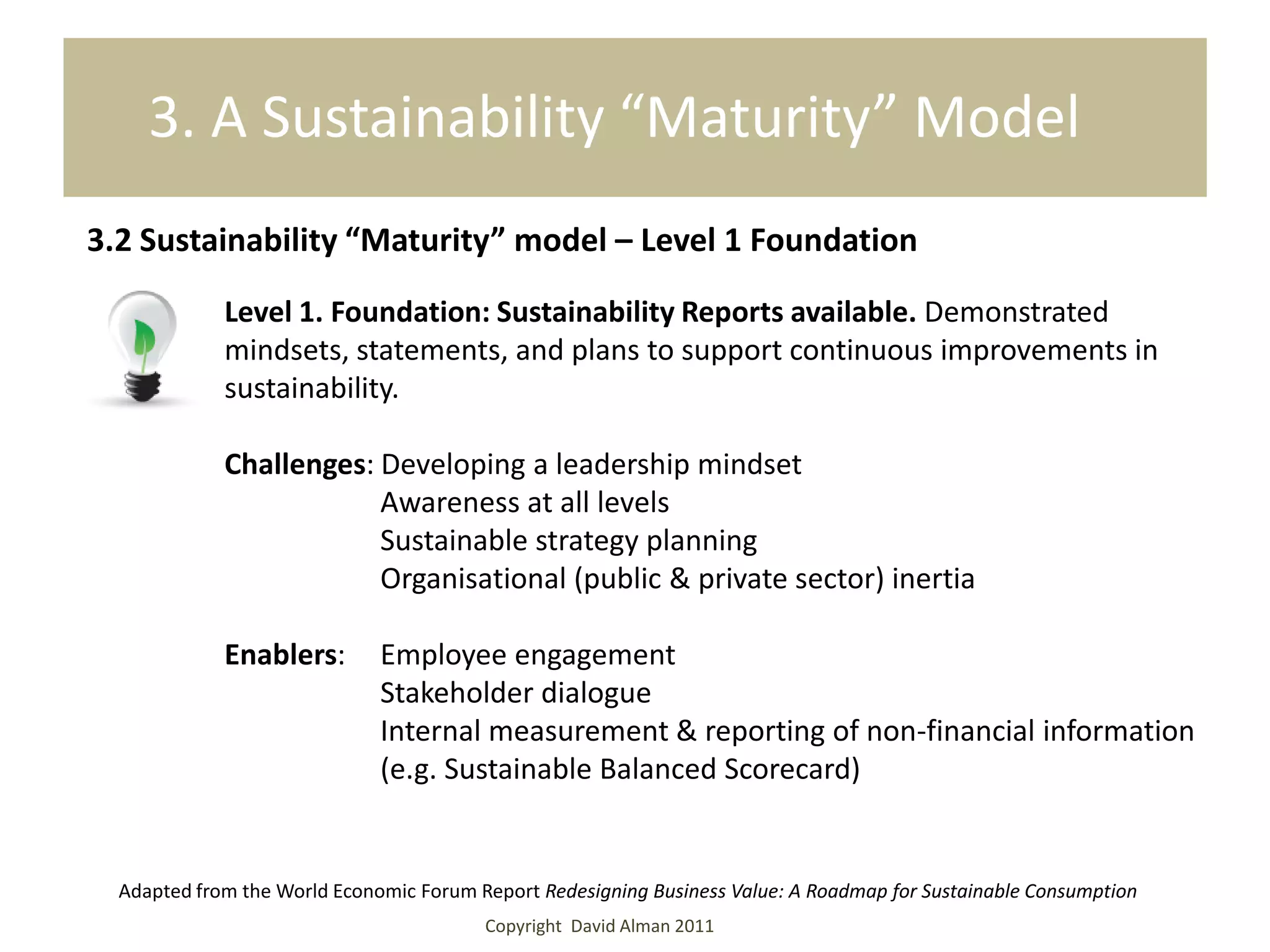 3. A Sustainability “Maturity” Model

3.2 Sustainability “Maturity” model – Level 1 Foundation

Level 1. Foundation: Sustainability Reports available. Demonstrated mindsets, statements, and plans to support continuous improvements in sustainability.

Challenges: Developing a leadership mindset
Awareness at all levels
Sustainable strategy planning
Organisational (public & private sector) inertia

Enablers: Employee engagement
Stakeholder dialogue
Internal measurement & reporting of non-financial information (e.g. Sustainable Balanced Scorecard)

Adapted from the World Economic Forum Report Redesigning Business Value: A Roadmap for Sustainable Consumption

Copyright David Alman 2011